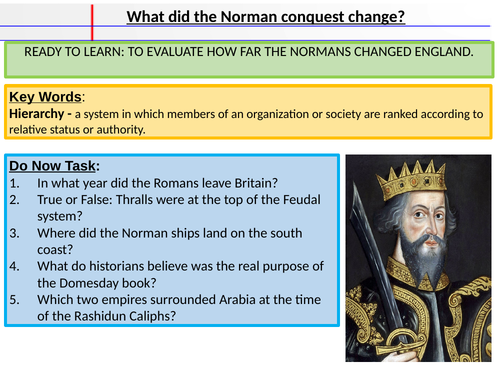 What did the Norman conquest change?

READY TO LEARN: TO EVALUATE HOW FAR THE NORMANS CHANGED ENGLAND.

Key Words:
Hierarchy - a system in which members of an organization or society are ranked according to relative status or authority.

Do Now Task:
1. In what year did the Romans leave Britain?
2. True or False: Thralls were at the top of the Feudal system?
3. Where did the Norman ships land on the south coast?
4. What do historians believe was the real purpose of the Domesday book?
5. Which two empires surrounded Arabia at the time of the Rashidun Caliphs?